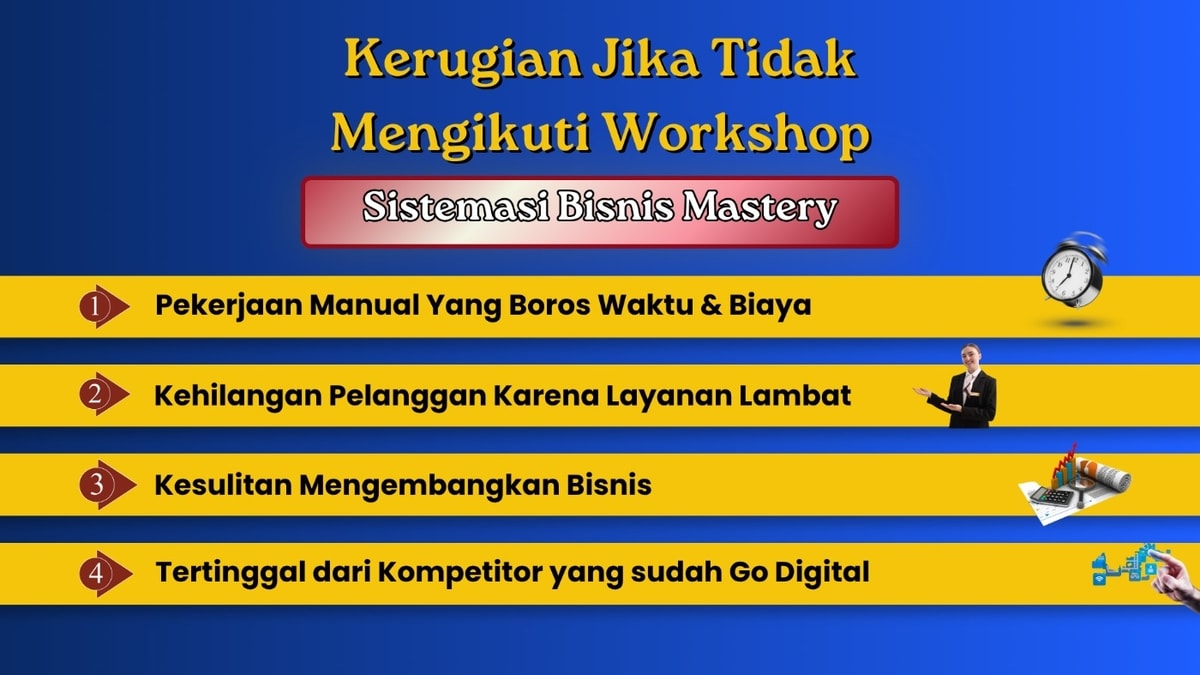 Kerugian Jika Tidak Mengikuti Workshop

Sistemasi Bisnis Mastery

1 Pekerjaan Manual Yang Boros Waktu & Biaya

2 Kehilangan Pelanggan Karena Layanan Lambat

3 Kesulitan Mengembangkan Bisnis

4 Tertinggal dari Kompetitor yang sudah Go Digital